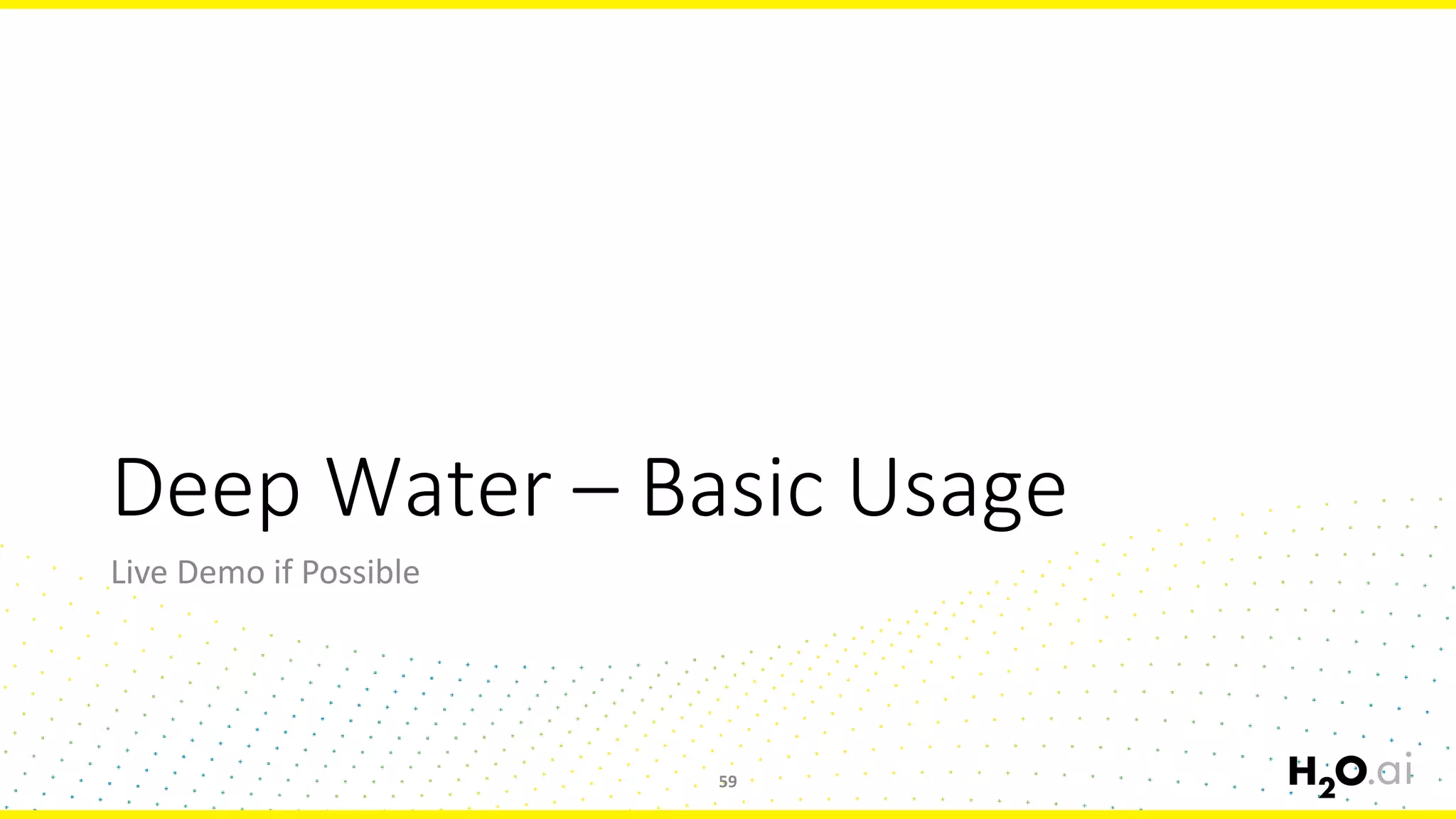 Deep Water – Basic Usage

Live Demo if Possible

59

$H_2O$.ai